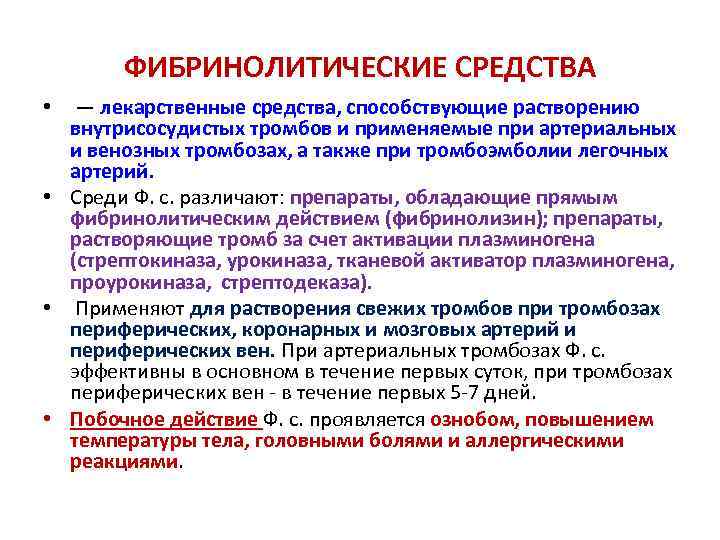 ФИБРИНОЛИТИЧЕСКИЕ СРЕДСТВА

• — лекарственные средства, способствующие растворению внутрисосудистых тромбов и применяемые при артериальных и венозных тромбозах, а также при тромбоэмболии легочных артерий.

• Среди Ф. с. различают: препараты, обладающие прямым фибринолитическим действием (фибринолизин); препараты, растворяющие тромб за счет активации плазминогена (стрептокиназа, урокиназа, тканевой активатор плазминогена, проурокиназа, стрептодеказа).

• Применяют для растворения свежих тромбов при тромбозах периферических, коронарных и мозговых артерий и периферических вен. При артериальных тромбозах Ф. с. эффективны в основном в течение первых суток, при тромбозах периферических вен - в течение первых 5-7 дней.

• Побочное действие Ф. с. проявляется ознобом, повышением температуры тела, головными болями и аллергическими реакциями.